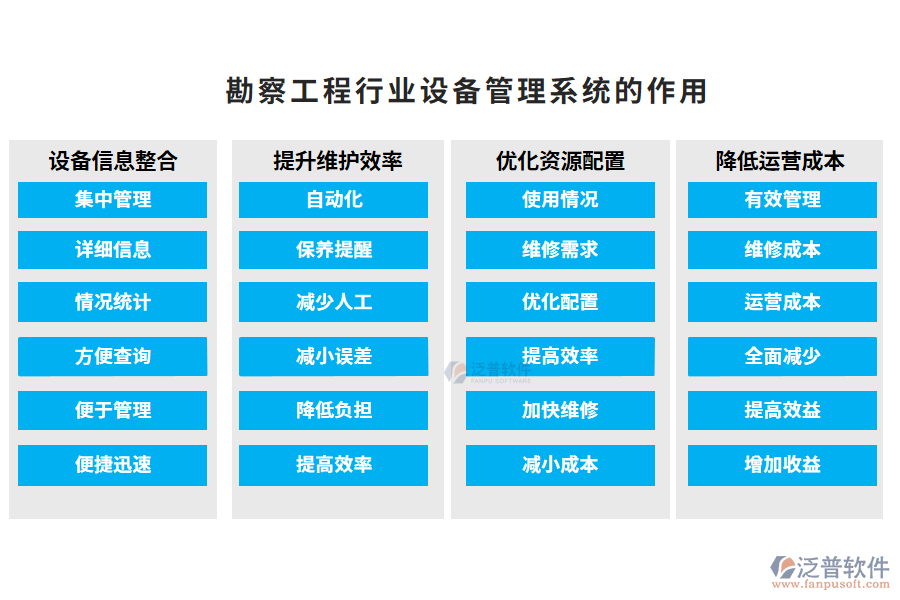 勘察工程行业设备管理系统的作用

设备信息整合

集中管理

详细信息

情况统计

方便查询

便于管理

便捷迅速

提升维护效率

自动化

保养提醒

减少人工

减小误差

降低负担

提高效率

优化资源配置

使用情况

维修需求

优化配置

提高效率

加快维修

减小成本

降低运营成本

有效管理

维修成本

运营成本

全面减少

提高效益

增加收益

泛普软件
FANPU SOFTWARE

泛普软件
www.fanpusoft.com